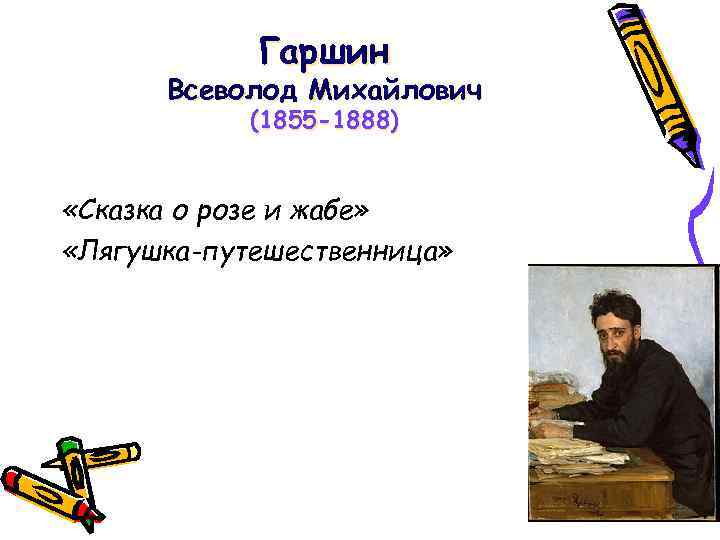 Гаршин
Всеволод Михайлович
(1855-1888)

«Сказка о розе и жабе»
«Лягушка-путешественница»